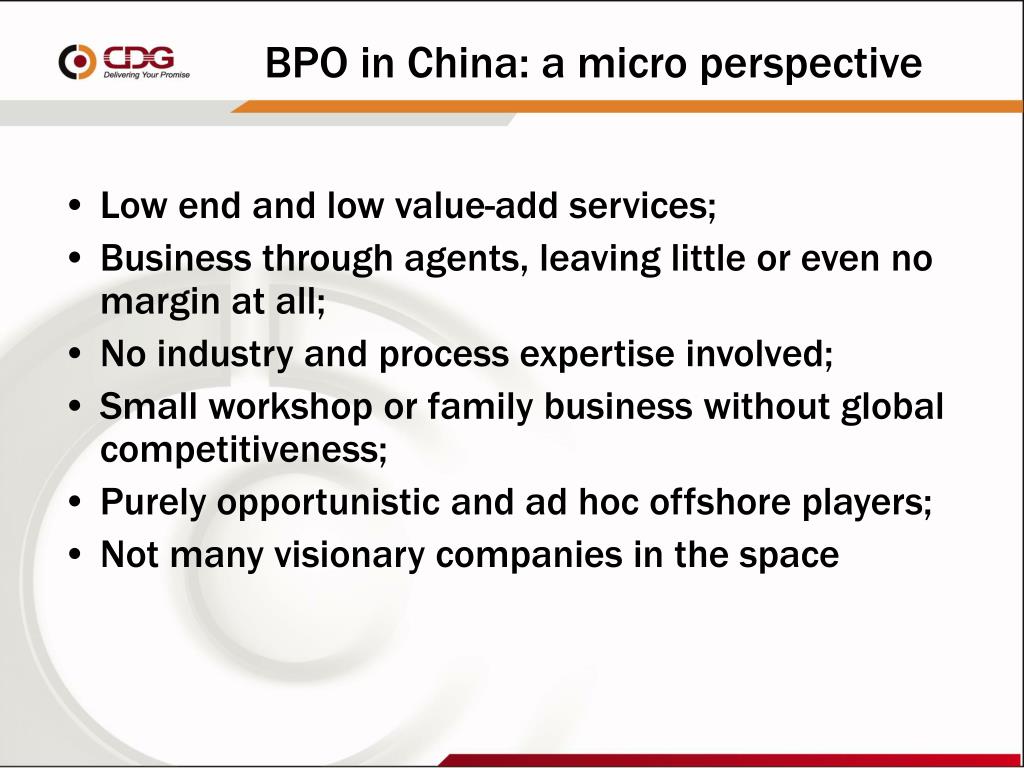 CDG
Delivering Your Promise

BPO in China: a micro perspective

• Low end and low value-add services;
• Business through agents, leaving little or even no margin at all;
• No industry and process expertise involved;
• Small workshop or family business without global competitiveness;
• Purely opportunistic and ad hoc offshore players;
• Not many visionary companies in the space